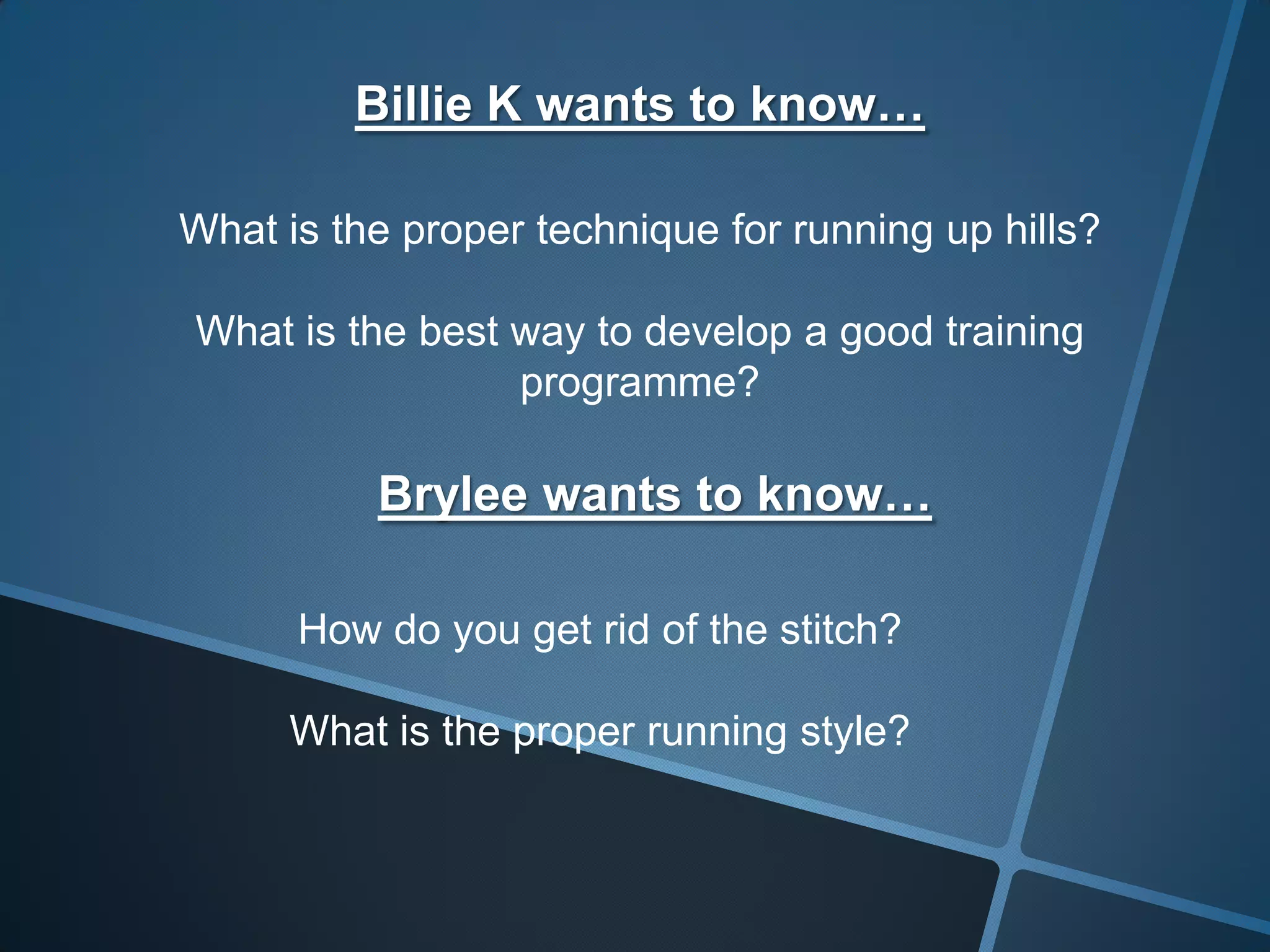 Billie K wants to know…

What is the proper technique for running up hills?

What is the best way to develop a good training programme?

Brylee wants to know…

How do you get rid of the stitch?

What is the proper running style?